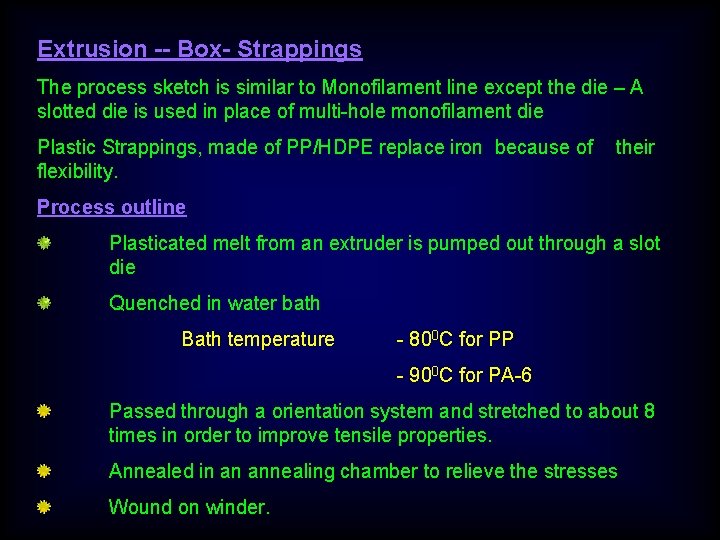 Extrusion -- Box- Strappings

The process sketch is similar to Monofilament line except the die – A slotted die is used in place of multi-hole monofilament die

Plastic Strappings, made of PP/HDPE replace iron because of their flexibility.

Process outline

Plasticated melt from an extruder is pumped out through a slot die

Quenched in water bath

Bath temperature - $80^0$C for PP

- $90^0$C for PA-6

Passed through a orientation system and stretched to about 8 times in order to improve tensile properties.

Annealed in an annealing chamber to relieve the stresses

Wound on winder.